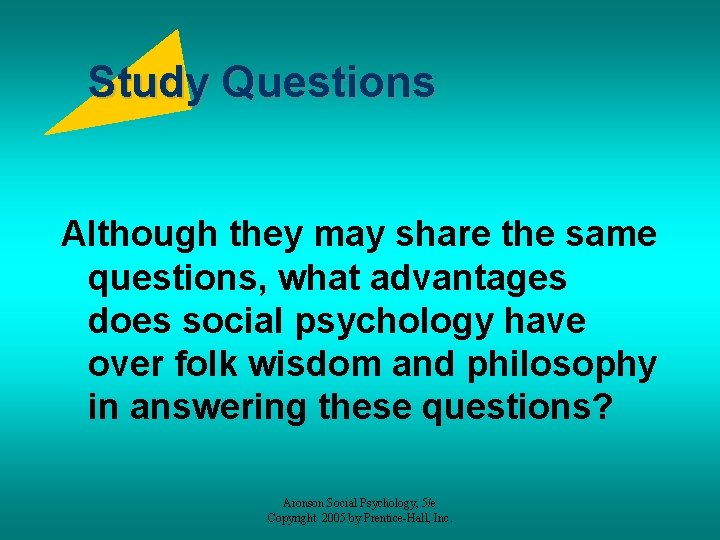 Study Questions

Although they may share the same questions, what advantages does social psychology have over folk wisdom and philosophy in answering these questions?

Aronson Social Psychology, 5/e
Copyright 2005 by Prentice-Hall, Inc.